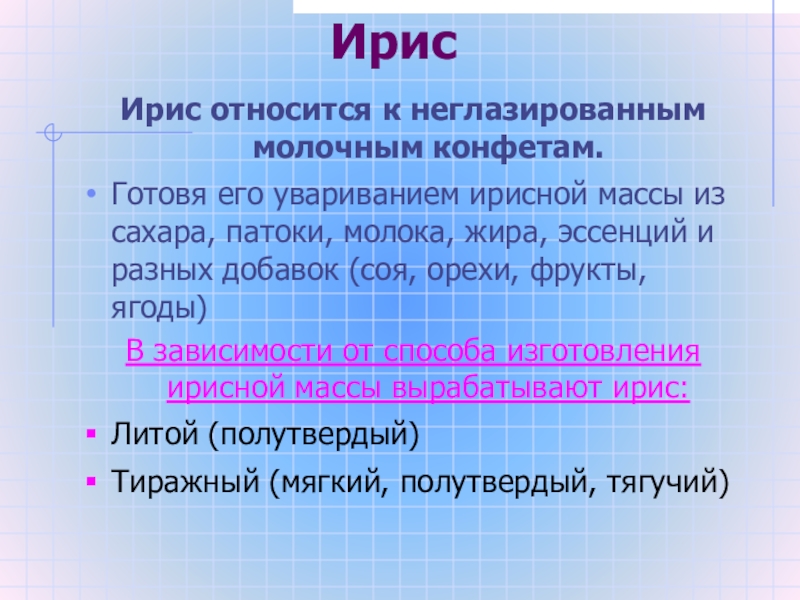 Ирис

Ирис относится к неглазированным молочным конфетам.

• Готовя его увариванием ирисной массы из сахара, патоки, молока, жира, эссенций и разных добавок (соя, орехи, фрукты, ягоды)

В зависимости от способа изготовления ирисной массы вырабатывают ирис:

▪ Литой (полутвердый)

▪ Тиражный (мягкий, полутвердый, тягучий)